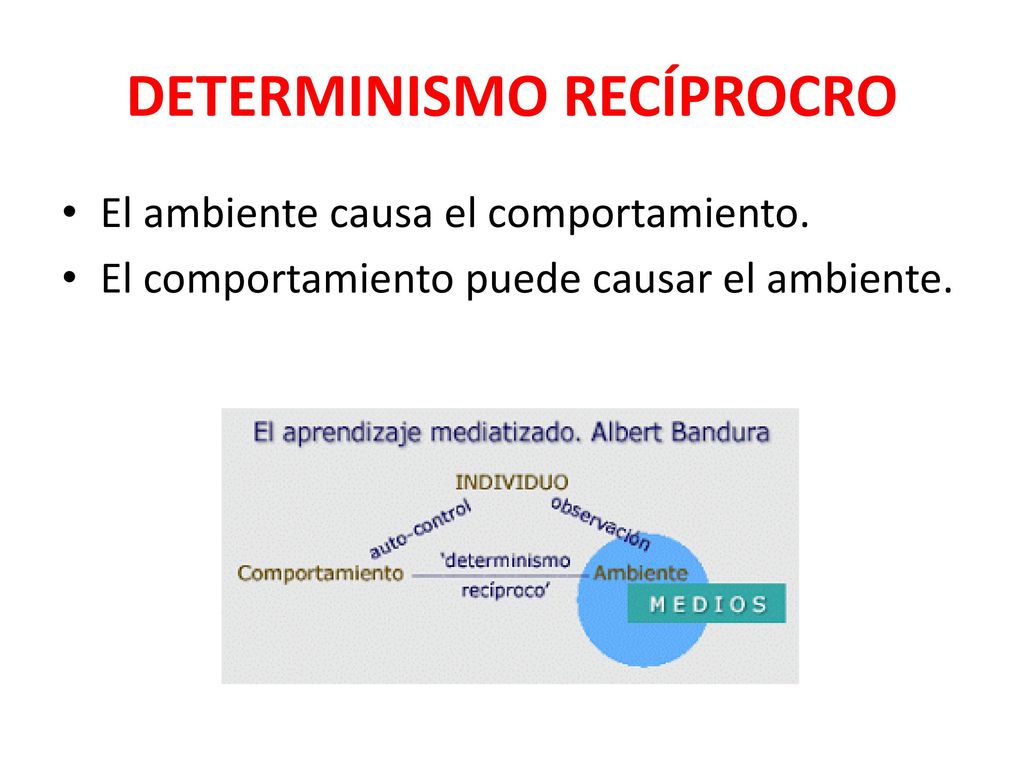 DETERMINISMO RECÍPROCRO

• El ambiente causa el comportamiento.
• El comportamiento puede causar el ambiente.

El aprendizaje mediatizado. Albert Bandura

INDIVIDUO

auto-control

observación

Comportamiento

'determinismo recíproco'

Ambiente

MEDIOS